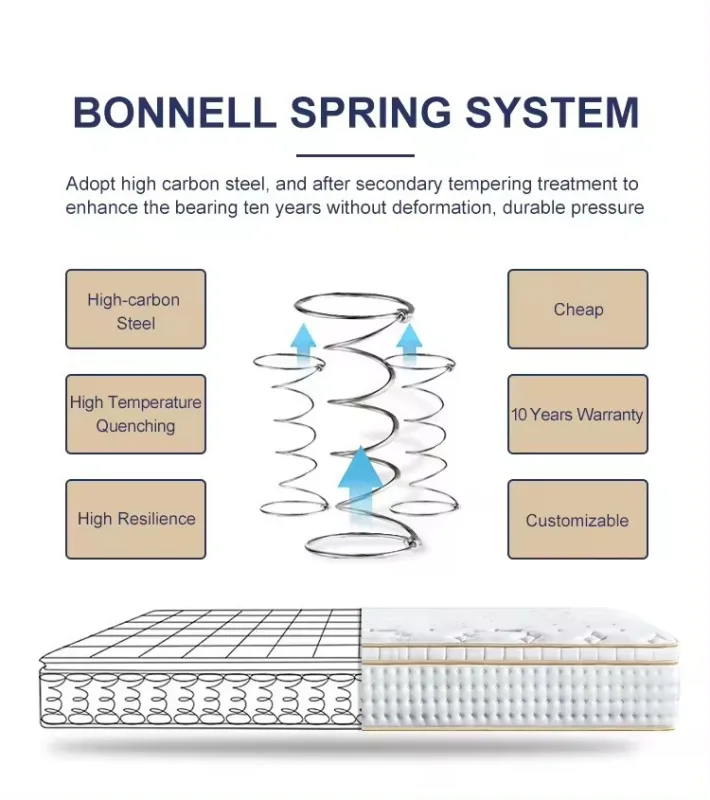 BONNELL SPRING SYSTEM

Adopt high carbon steel, and after secondary tempering treatment to enhance the bearing ten years without deformation, durable pressure

High-carbon Steel

High Temperature Quenching

High Resilience

Cheap

10 Years Warranty

Customizable